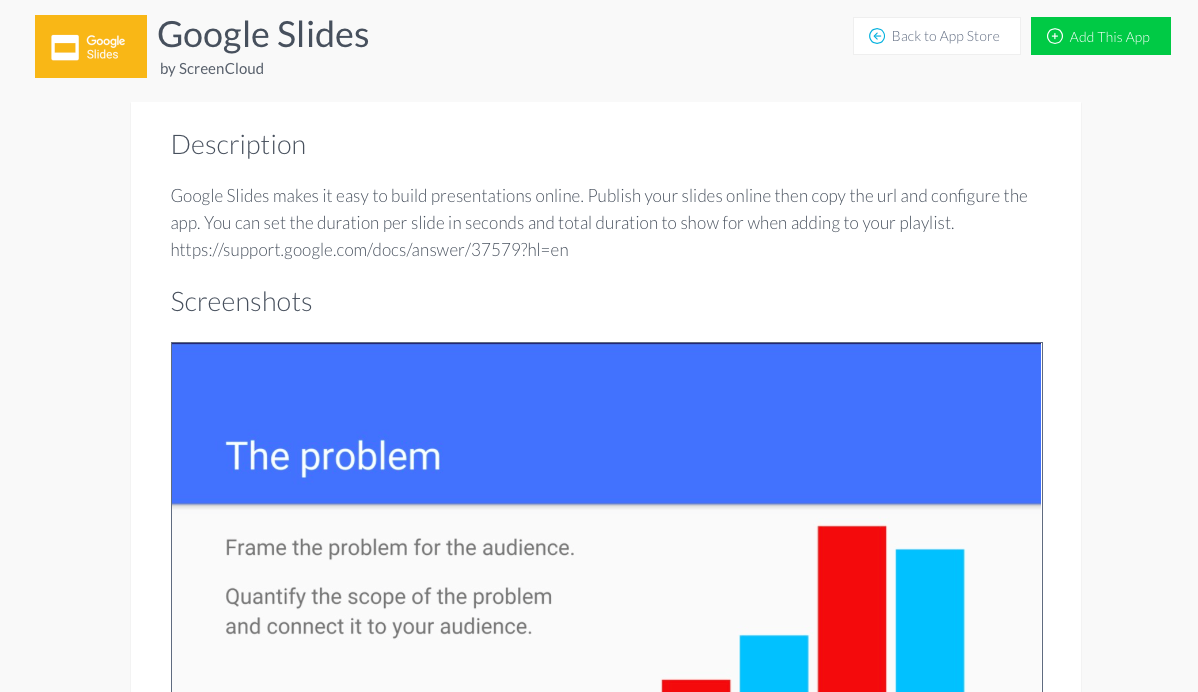 Google Slides

Google Slides
by ScreenCloud

Back to App Store

Add This App

Description

Google Slides makes it easy to build presentations online. Publish your slides online then copy the url and configure the app. You can set the duration per slide in seconds and total duration to show for when adding to your playlist. https://support.google.com/docs/answer/37579?hl=en

Screenshots

The problem

Frame the problem for the audience.

Quantify the scope of the problem and connect it to your audience.